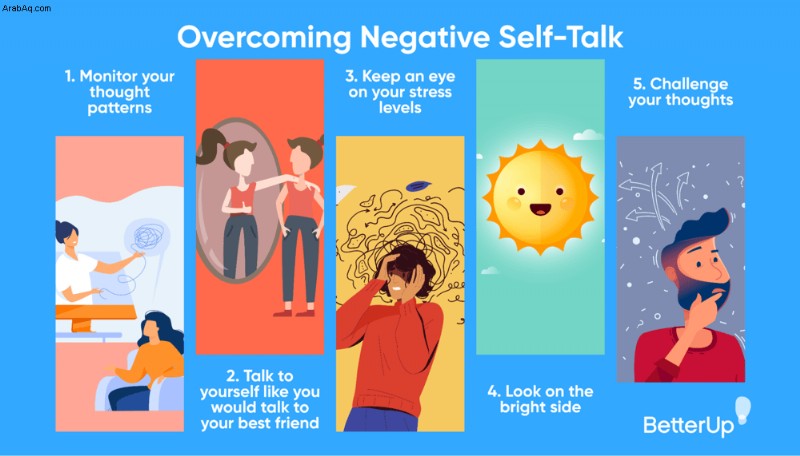 ArabAq.com

Overcoming Negative Self-Talk

1. Monitor your thought patterns

2. Talk to yourself like you would talk to your best friend

3. Keep an eye on your stress levels

4. Look on the bright side

5. Challenge your thoughts

BetterUp